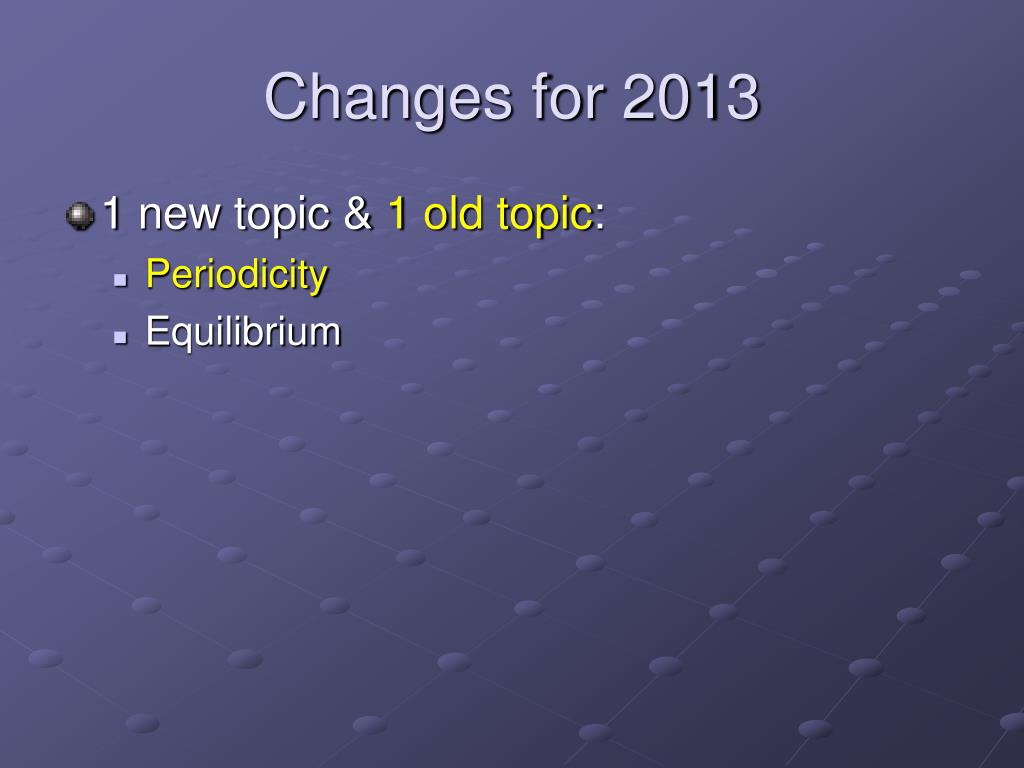 Changes for 2013

1 new topic & 1 old topic:

Periodicity

Equilibrium